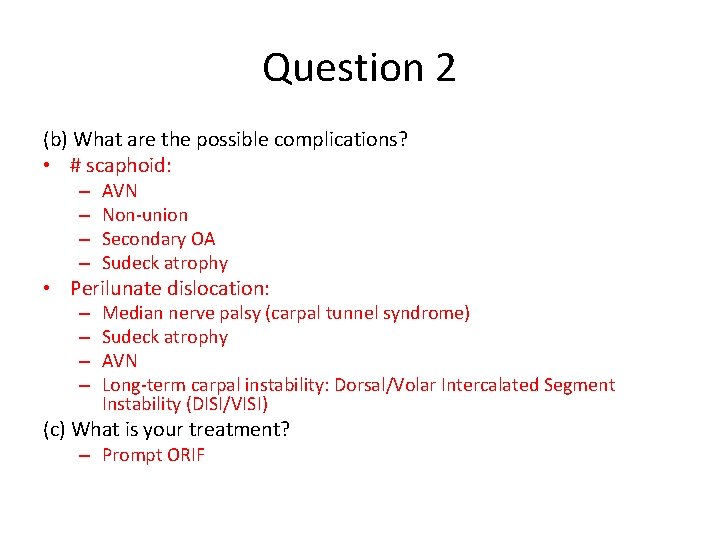 Question 2

(b) What are the possible complications?
• # scaphoid:
– AVN
– Non-union
– Secondary OA
– Sudeck atrophy
• Perilunate dislocation:
– Median nerve palsy (carpal tunnel syndrome)
– Sudeck atrophy
– AVN
– Long-term carpal instability: Dorsal/Volar Intercalated Segment Instability (DISI/VISI)

(c) What is your treatment?
– Prompt ORIF